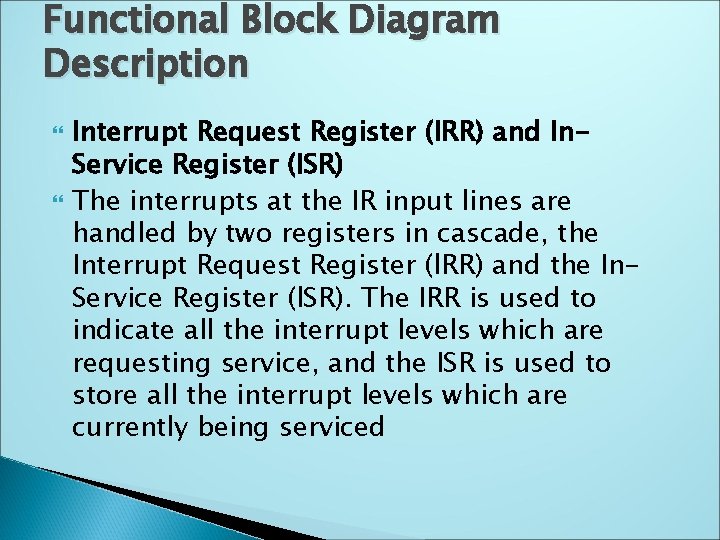 Functional Block Diagram Description

Interrupt Request Register (IRR) and In-Service Register (ISR)

The interrupts at the IR input lines are handled by two registers in cascade, the Interrupt Request Register (IRR) and the In-Service Register (ISR). The IRR is used to indicate all the interrupt levels which are requesting service, and the ISR is used to store all the interrupt levels which are currently being serviced